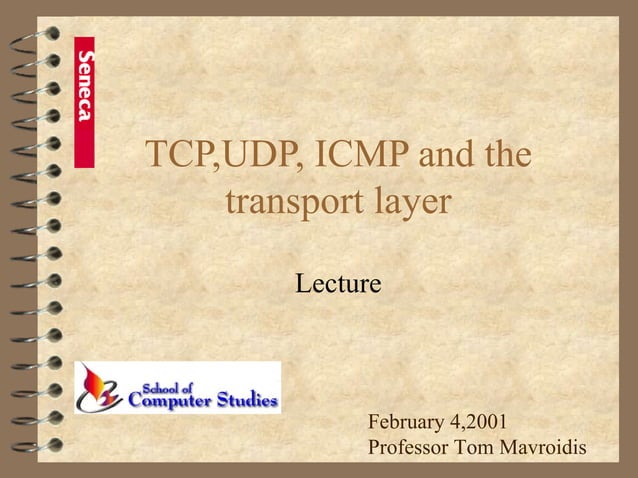 Seneca

TCP,UDP, ICMP and the transport layer

Lecture

School of Computer Studies

February 4,2001
Professor Tom Mavroidis